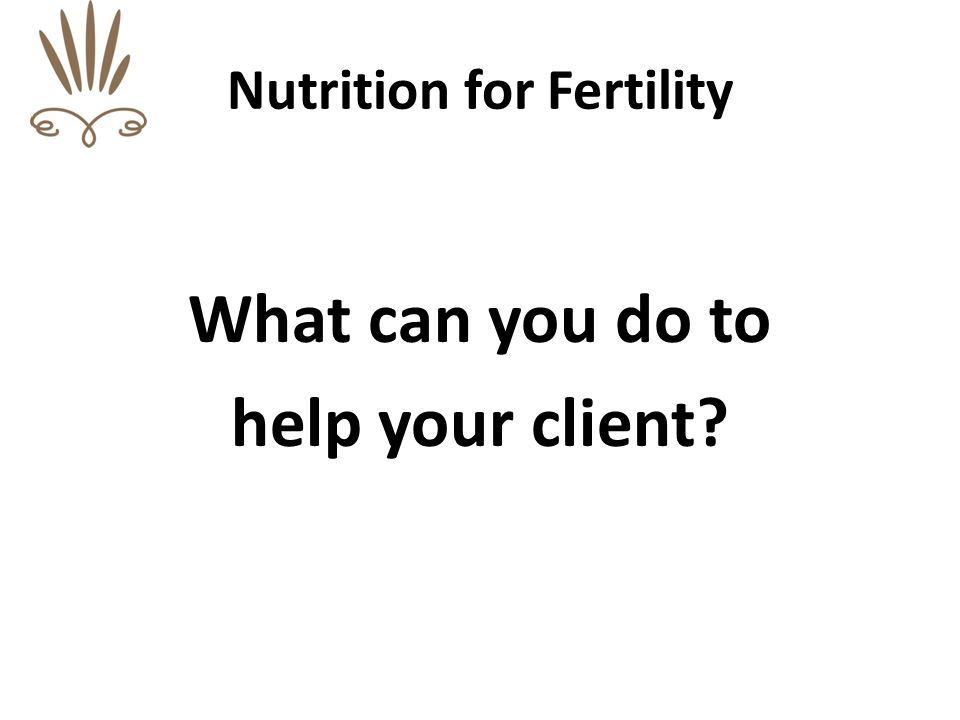 Nutrition for Fertility

What can you do to help your client?